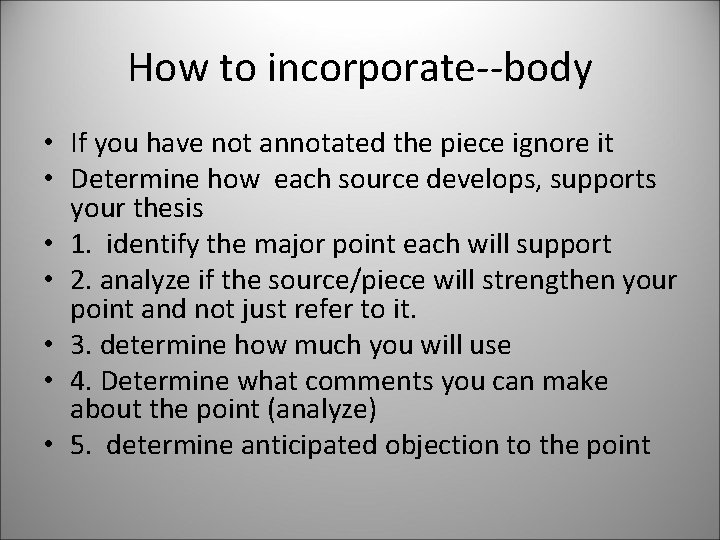 How to incorporate--body

• If you have not annotated the piece ignore it
• Determine how each source develops, supports your thesis
• 1. identify the major point each will support
• 2. analyze if the source/piece will strengthen your point and not just refer to it.
• 3. determine how much you will use
• 4. Determine what comments you can make about the point (analyze)
• 5. determine anticipated objection to the point